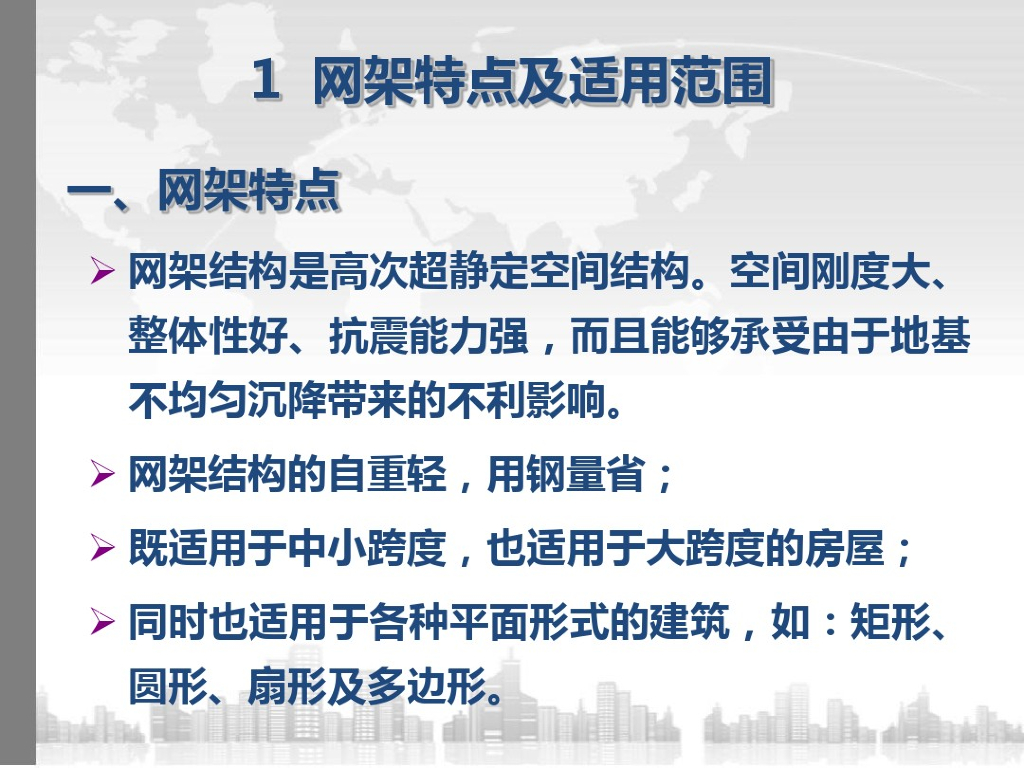 1 网架特点及适用范围

一、网架特点

➢ 网架结构是高次超静定空间结构。空间刚度大、整体性好、抗震能力强，而且能够承受由于地基不均匀沉降带来的不利影响。

➢ 网架结构的自重轻，用钢量省；

➢ 既适用于中小跨度，也适用于大跨度的房屋；

➢ 同时也适用于各种平面形式的建筑，如：矩形、圆形、扇形及多边形。